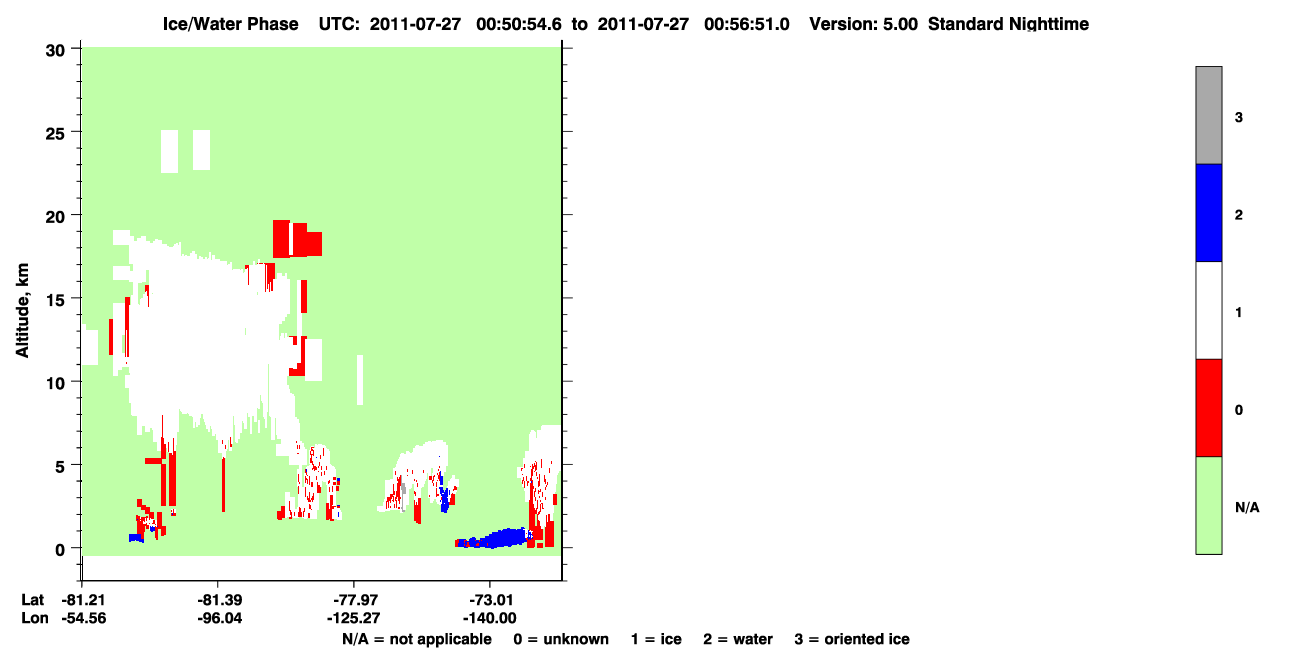 Ice/Water Phase UTC: 2011-07-27 00:50:54.6 to 2011-07-27 00:56:51.0 Version: 5.00 Standard Nighttime

Altitude, km

30
25
20
15
10
5
0

Lat -81.21 -81.39 -77.97 -73.01
Lon -54.56 -96.04 -125.27 -140.00

N/A = not applicable 0 = unknown 1 = ice 2 = water 3 = oriented ice

3
2
1
0
N/A